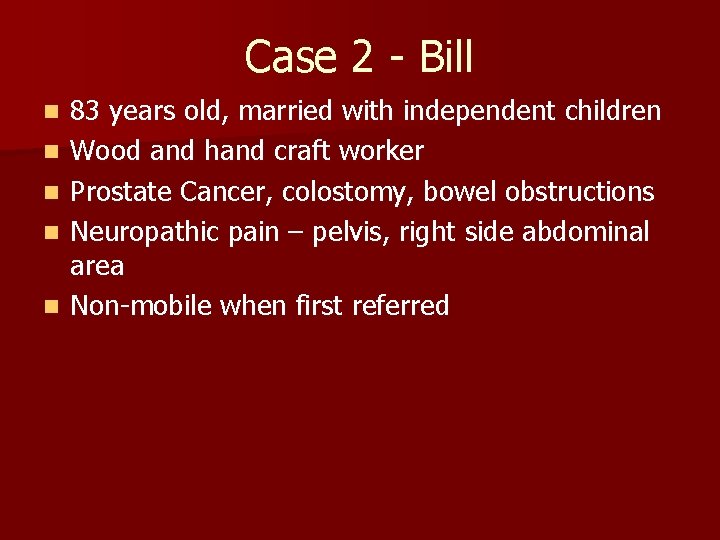 Case 2 - Bill

- 83 years old, married with independent children
- Wood and hand craft worker
- Prostate Cancer, colostomy, bowel obstructions
- Neuropathic pain – pelvis, right side abdominal area
- Non-mobile when first referred